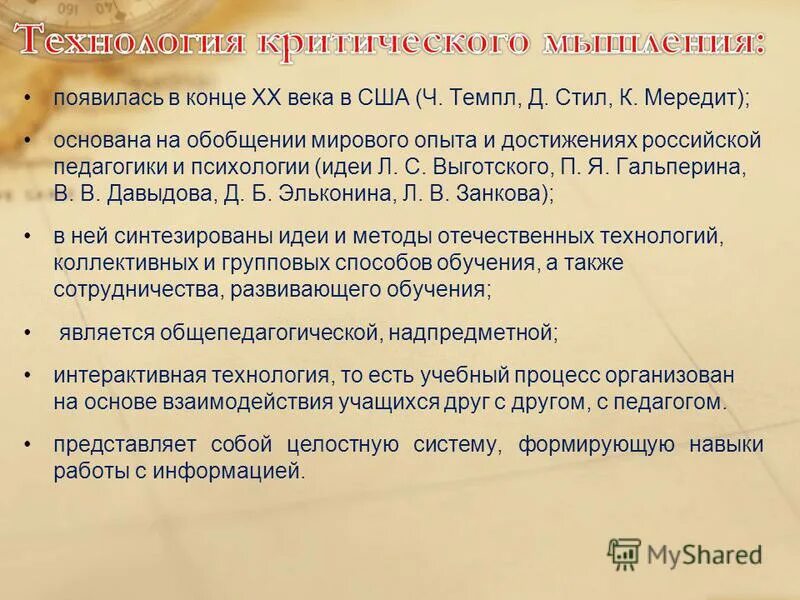 Технология критического мышления:

• появилась в конце XX века в США (Ч. Темпл, Д. Стил, К. Мередит);

• основана на обобщении мирового опыта и достижениях российской педагогики и психологии (идеи Л. С. Выготского, П. Я. Гальперина, В. В. Давыдова, Д. Б. Эльконина, Л. В. Занкова);

• в ней синтезированы идеи и методы отечественных технологий, коллективных и групповых способов обучения, а также сотрудничества, развивающего обучения;

• является общепедагогической, надпредметной;

• интерактивная технология, то есть учебный процесс организован на основе взаимодействия учащихся друг с другом, с педагогом.

• представляет собой целостную систему, формирующую навыки работы с информацией.

MyShared